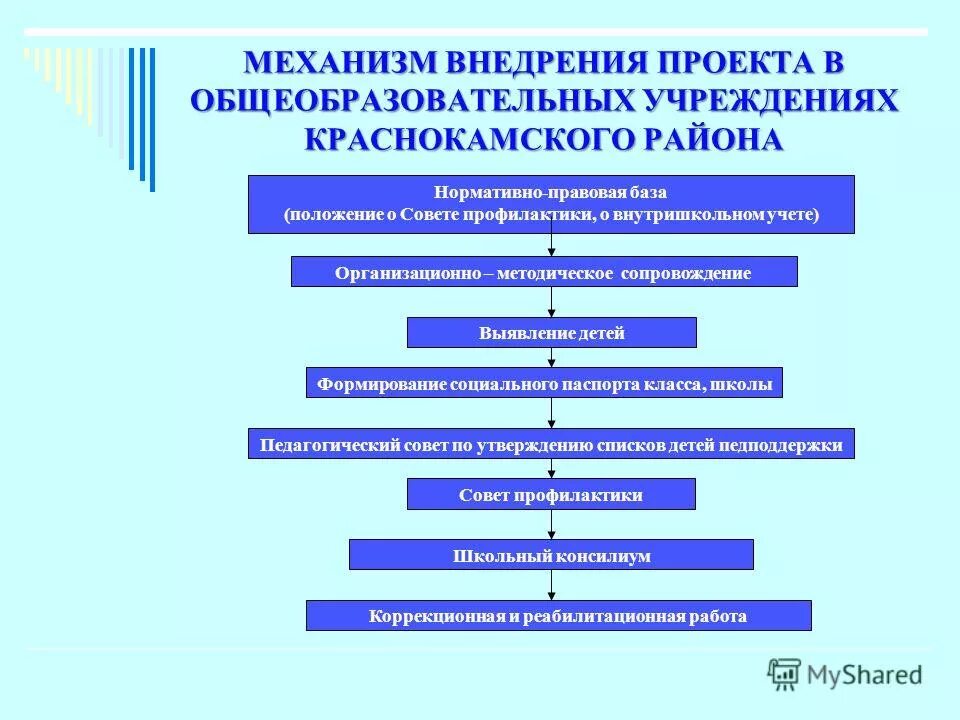 МЕХАНИЗМ ВНЕДРЕНИЯ ПРОЕКТА В ОБЩЕОБРАЗОВАТЕЛЬНЫХ УЧРЕЖДЕНИЯХ КРАСНОКАМСКОГО РАЙОНА

Нормативно-правовая база
(положение о Совете профилактики, о внутришкольном учете)

Организационно – методическое сопровождение

Выявление детей

Формирование социального паспорта класса, школы

Педагогический совет по утверждению списков детей педподдержки

Совет профилактики

Школьный консилиум

Коррекционная и реабилитационная работа

MyShared